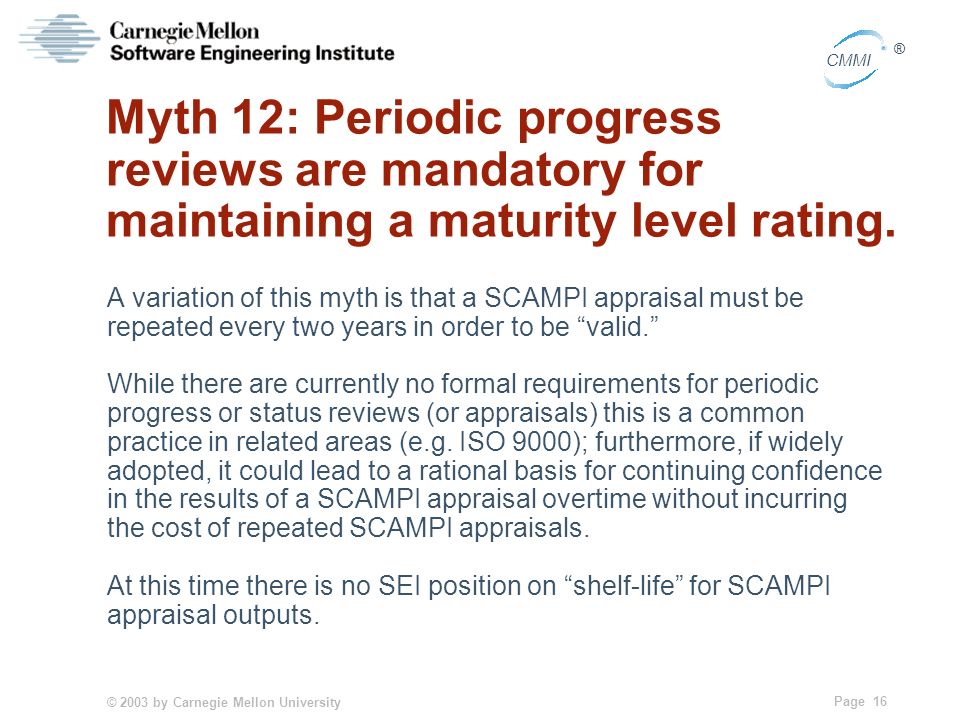 Carnegie Mellon
Software Engineering Institute

CMMI ®

Myth 12: Periodic progress reviews are mandatory for maintaining a maturity level rating.

A variation of this myth is that a SCAMPI appraisal must be repeated every two years in order to be “valid.”

While there are currently no formal requirements for periodic progress or status reviews (or appraisals) this is a common practice in related areas (e.g. ISO 9000); furthermore, if widely adopted, it could lead to a rational basis for continuing confidence in the results of a SCAMPI appraisal overtime without incurring the cost of repeated SCAMPI appraisals.

At this time there is no SEI position on “shelf-life” for SCAMPI appraisal outputs.

© 2003 by Carnegie Mellon University

Page 16